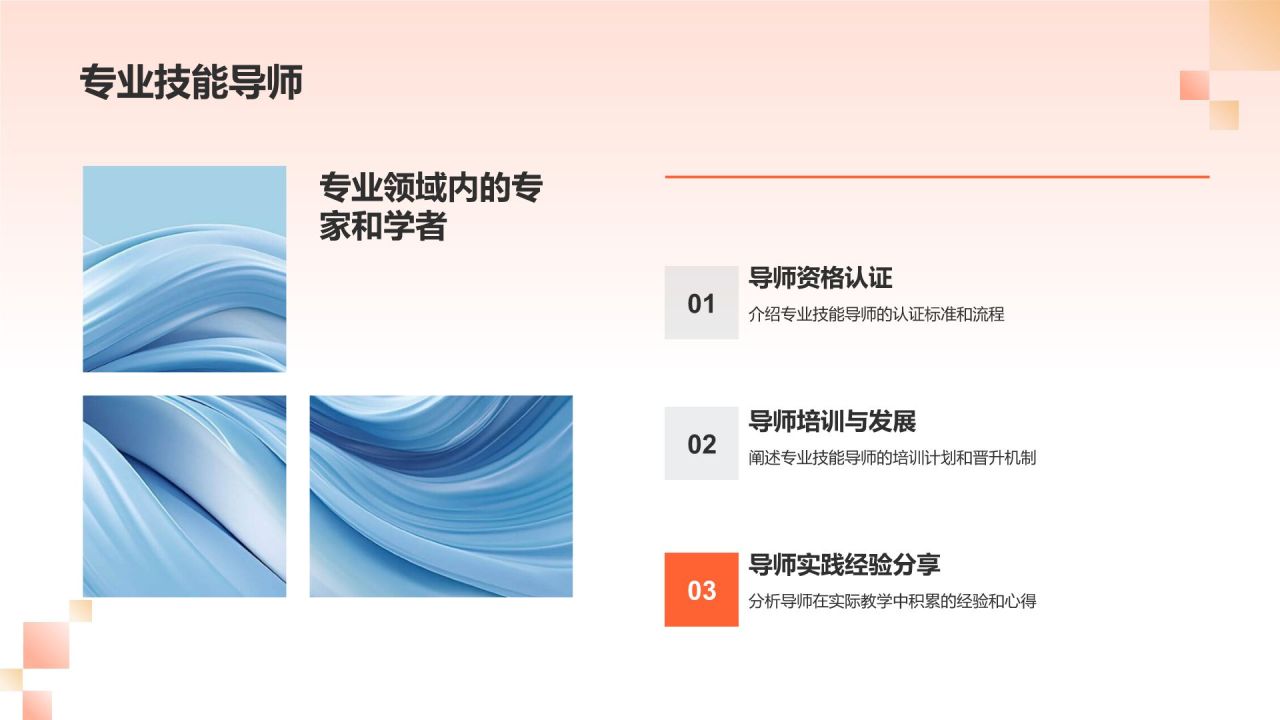 专业技能导师

专业领域内的专家和学者

01
导师资格认证
介绍专业技能导师的认证标准和流程

02
导师培训与发展
阐述专业技能导师的培训计划和晋升机制

03
导师实践经验分享
分析导师在实际教学中积累的经验和心得